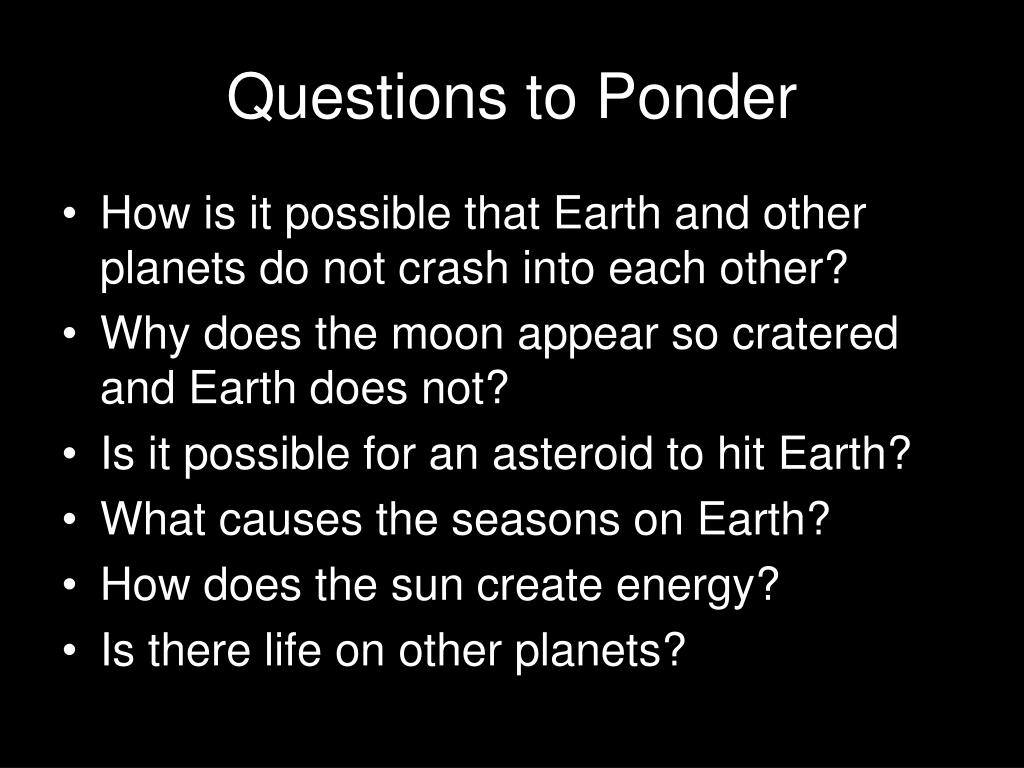 Questions to Ponder

• How is it possible that Earth and other planets do not crash into each other?
• Why does the moon appear so cratered and Earth does not?
• Is it possible for an asteroid to hit Earth?
• What causes the seasons on Earth?
• How does the sun create energy?
• Is there life on other planets?